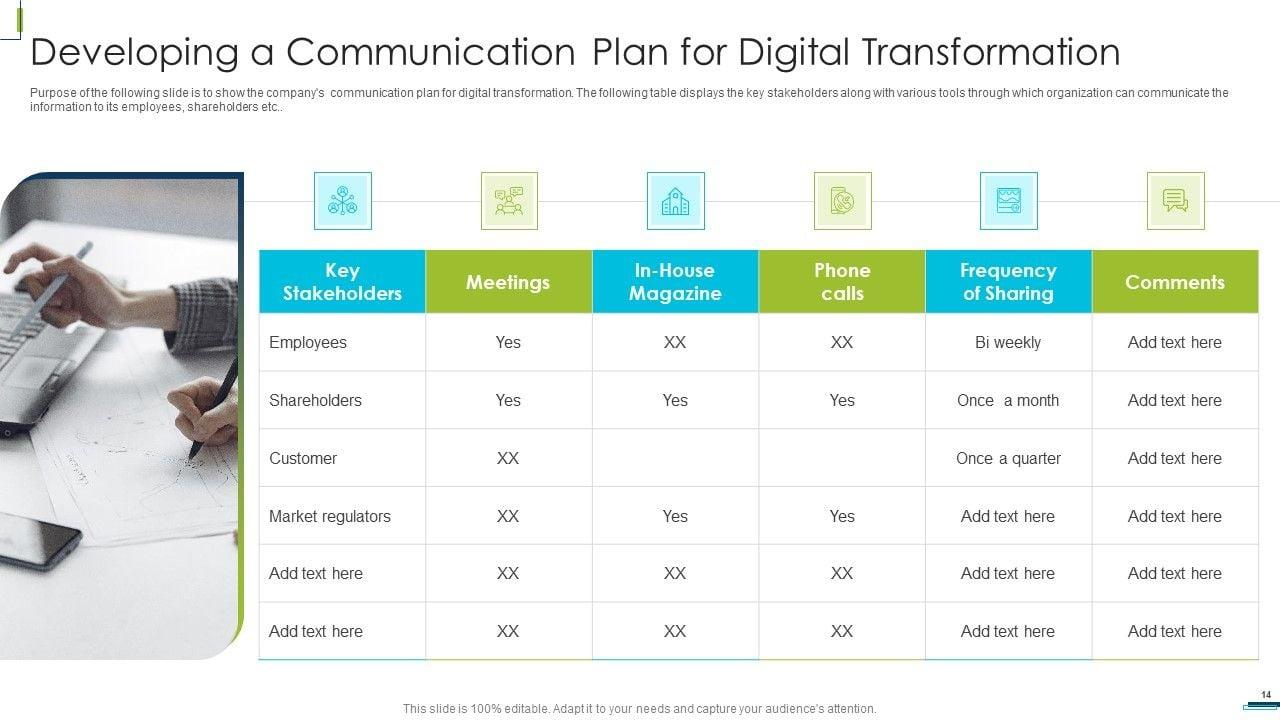 Developing a Communication Plan for Digital Transformation

Purpose of the following slide is to show the company's communication plan for digital transformation. The following table displays the key stakeholders along with various tools through which organization can communicate the information to its employees, shareholders etc..

| Key Stakeholders | Meetings | In-House Magazine | Phone calls | Frequency of Sharing | Comments |
|---|---|---|---|---|---|
| Employees | Yes | XX | XX | Bi weekly | Add text here |
| Shareholders | Yes | Yes | Yes | Once a month | Add text here |
| Customer | XX | | | Once a quarter | Add text here |
| Market regulators | XX | Yes | Yes | Add text here | Add text here |
| Add text here | XX | XX | XX | Add text here | Add text here |
| Add text here | XX | XX | XX | Add text here | Add text here |

This slide is 100% editable. Adapt it to your needs and capture your audience's attention.

14